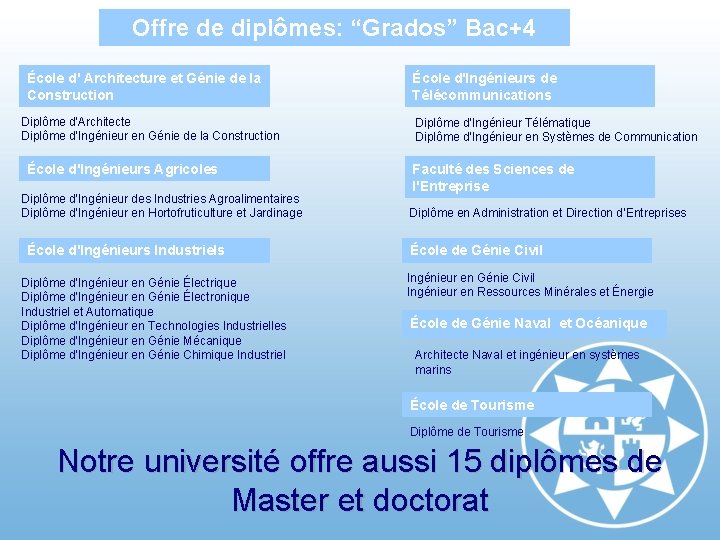 Offre de diplômes: “Grados” Bac+4

École d' Architecture et Génie de la Construction

Diplôme d'Architecte
Diplôme d'Ingénieur en Génie de la Construction

École d'Ingénieurs Agricoles

Diplôme d'Ingénieur des Industries Agroalimentaires
Diplôme d'Ingénieur en Hortofruticulture et Jardinage

École d'Ingénieurs Industriels

Diplôme d'Ingénieur en Génie Électrique
Diplôme d'Ingénieur en Génie Électronique Industriel et Automatique
Diplôme d'Ingénieur en Technologies Industrielles
Diplôme d'Ingénieur en Génie Mécanique
Diplôme d'Ingénieur en Génie Chimique Industriel

École d'Ingénieurs de Télécommunications

Diplôme d'Ingénieur Télématique
Diplôme d'Ingénieur en Systèmes de Communication

Faculté des Sciences de l'Entreprise

Diplôme en Administration et Direction d'Entreprises

École de Génie Civil

Ingénieur en Génie Civil
Ingénieur en Ressources Minérales et Énergie

École de Génie Naval et Océanique

Architecte Naval et ingénieur en systèmes marins

École de Tourisme

Diplôme de Tourisme

Notre université offre aussi 15 diplômes de Master et doctorat